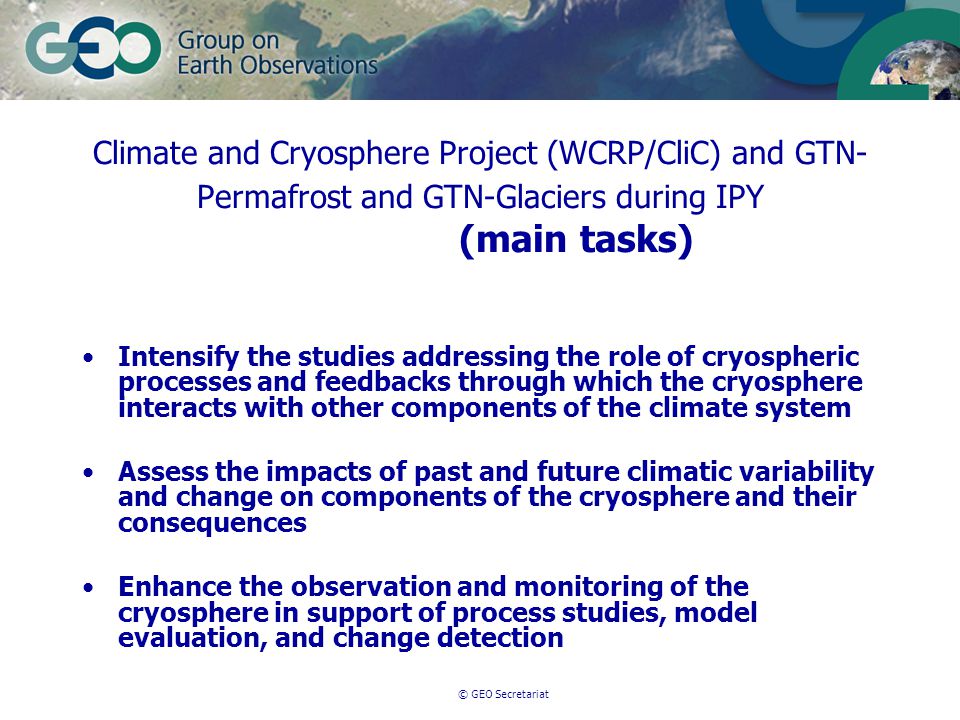 GEO Group on Earth Observations

Climate and Cryosphere Project (WCRP/CliC) and GTN-Permafrost and GTN-Glaciers during IPY
(main tasks)

• Intensify the studies addressing the role of cryospheric processes and feedbacks through which the cryosphere interacts with other components of the climate system

• Assess the impacts of past and future climatic variability and change on components of the cryosphere and their consequences

• Enhance the observation and monitoring of the cryosphere in support of process studies, model evaluation, and change detection

© GEO Secretariat